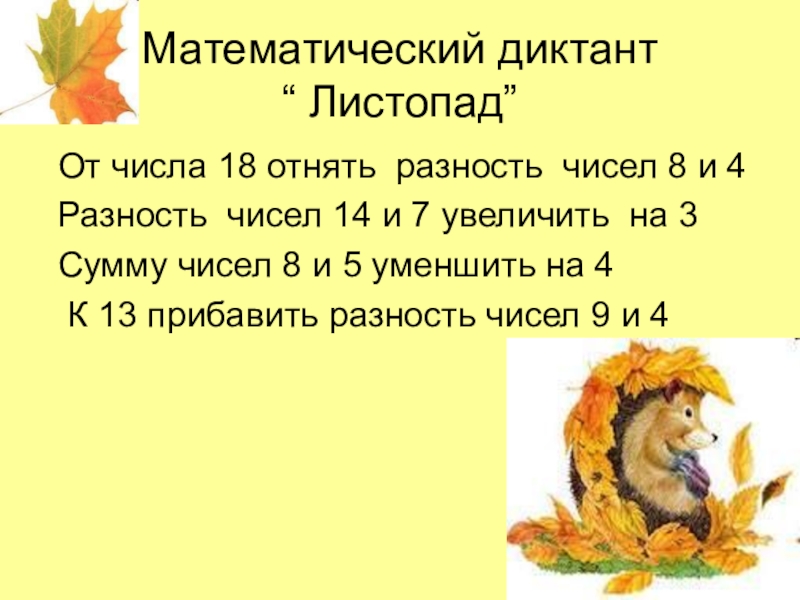 Математический диктант
“ Листопад”

От числа 18 отнять разность чисел 8 и 4

Разность чисел 14 и 7 увеличить на 3

Сумму чисел 8 и 5 уменшить на 4

К 13 прибавить разность чисел 9 и 4